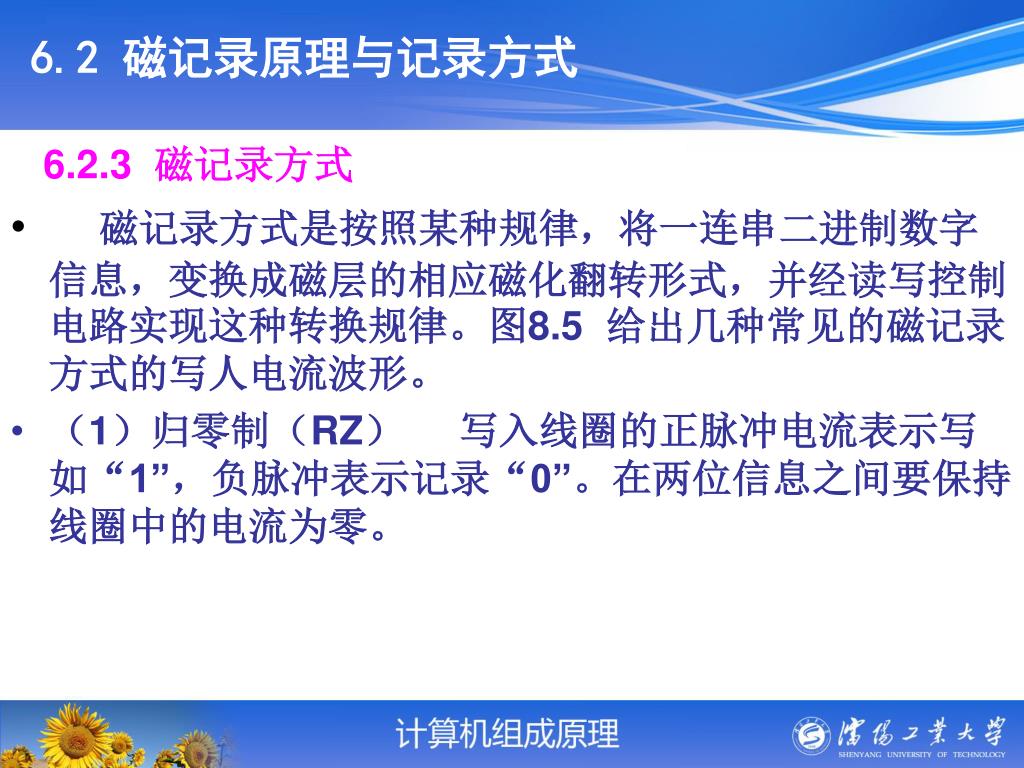 6.2 磁记录原理与记录方式

6.2.3 磁记录方式

• 磁记录方式是按照某种规律，将一连串二进制数字信息，变换成磁层的相应磁化翻转形式，并经读写控制电路实现这种转换规律。图8.5 给出几种常见的磁记录方式的写人电流波形。

• （1）归零制（RZ） 写入线圈的正脉冲电流表示写如“1”，负脉冲表示记录“0”。在两位信息之间要保持线圈中的电流为零。

计算机组成原理

沈阳工业大学
SHENYANG UNIVERSITY OF TECHNOLOGY